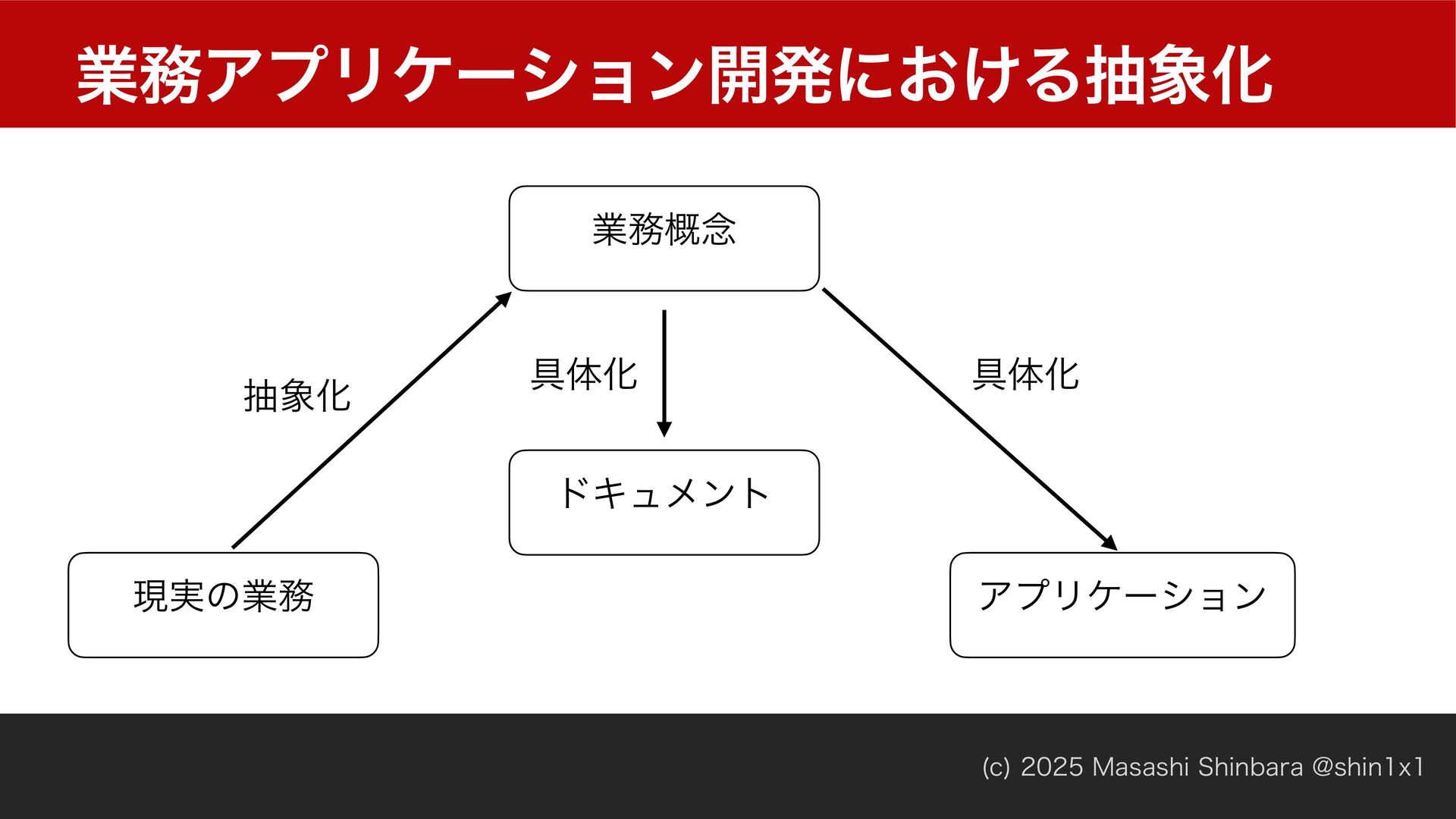 業務アプリケーション開発における抽象化

業務概念

抽象化

具体化

具体化

ドキュメント

現実の業務

アプリケーション

(c) 2025 Masashi Shinbara @shin1x1